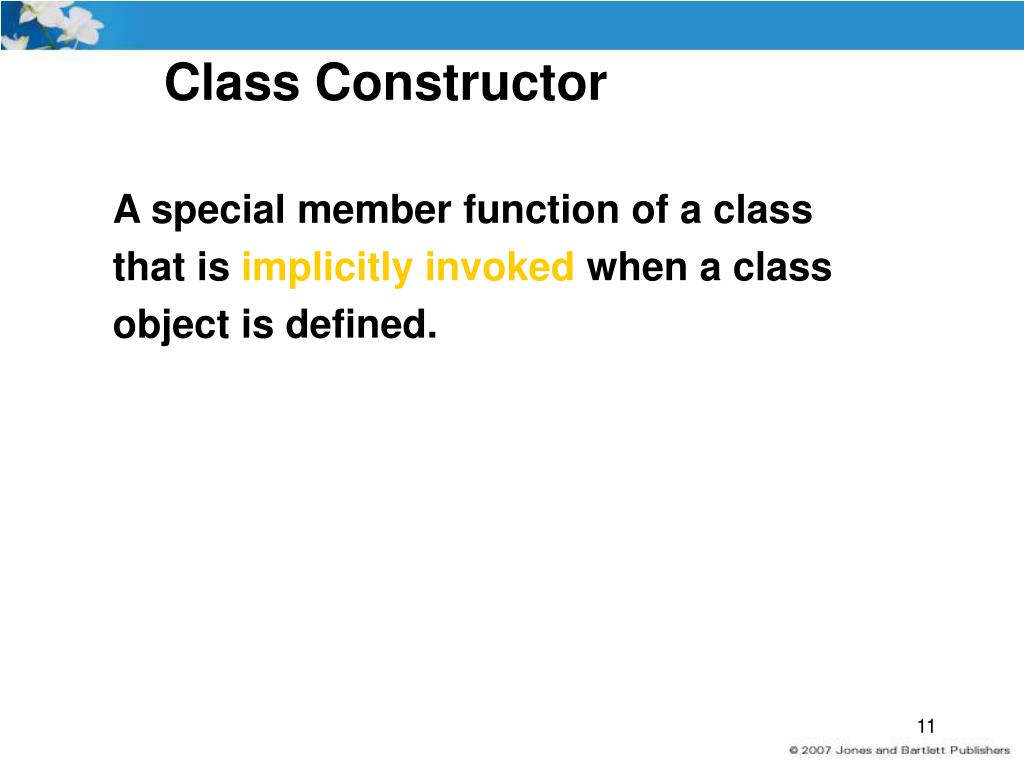 Class Constructor

A special member function of a class that is implicitly invoked when a class object is defined.

11

© 2007 Jones and Bartlett Publishers